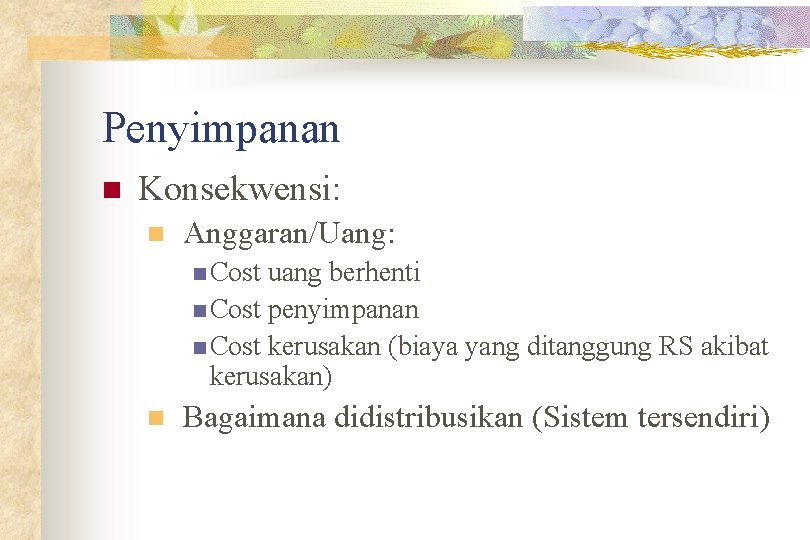 Penyimpanan

Konsekwensi:

Anggaran/Uang:

Cost uang berhenti

Cost penyimpanan

Cost kerusakan (biaya yang ditanggung RS akibat kerusakan)

Bagaimana didistribusikan (Sistem tersendiri)